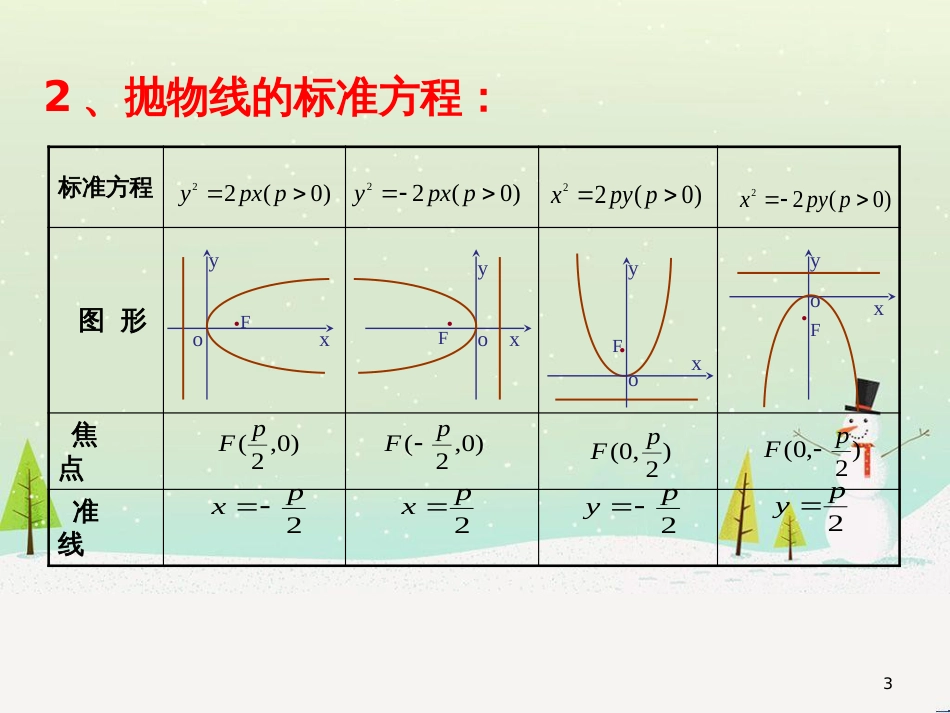 2 、抛物线的标准方程：

| 标准方程 | $y^2=2px(p>0)$ | $y^2=-2px(p>0)$ | $x^2=2py(p>0)$ | $x^2=-2py(p>0)$ |
|---|---|---|---|---|
| 图 形 | y F o x | y F o x | y F x o | y o x F |
| 焦点 | $F(\frac{p}{2},0)$ | $F(-\frac{p}{2},0)$ | $F(0,\frac{p}{2})$ | $F(0,-\frac{p}{2})$ |
| 准线 | $x=-\frac{p}{2}$ | $x=\frac{p}{2}$ | $y=-\frac{p}{2}$ | $y=\frac{p}{2}$ |

3